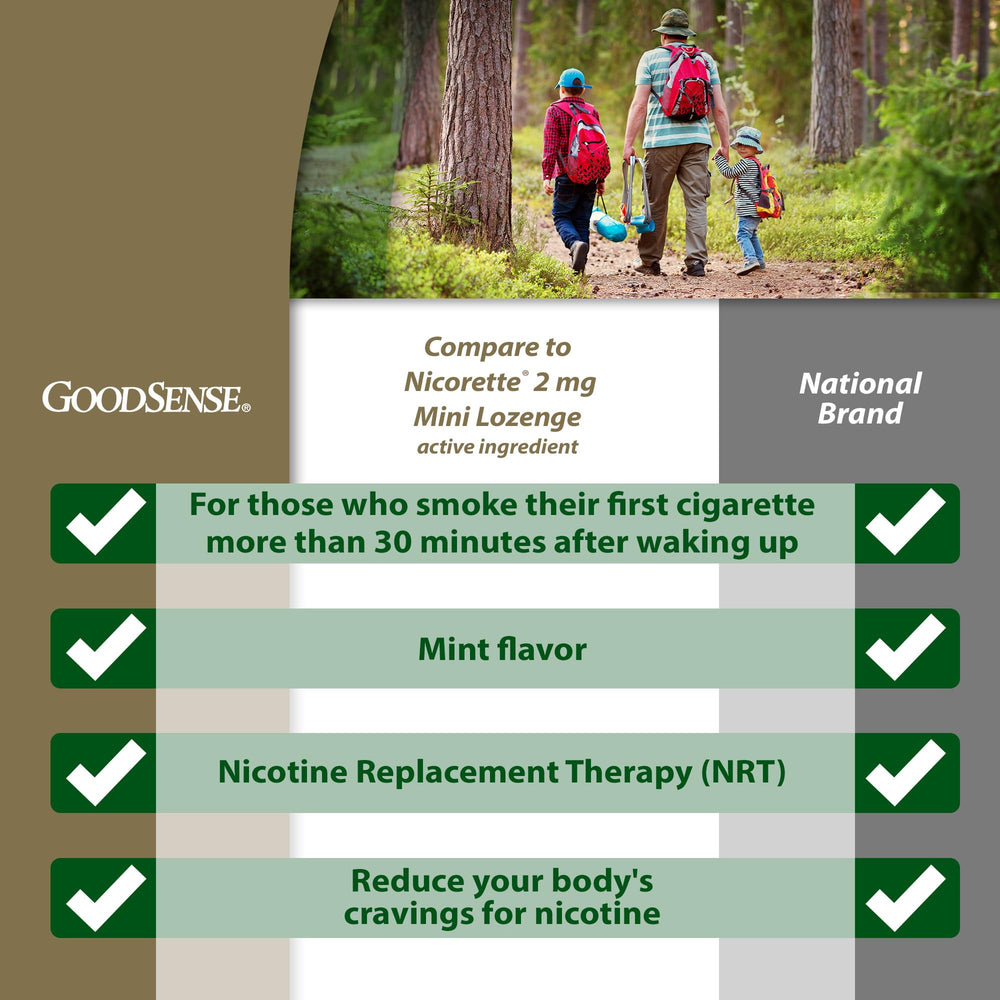 GOODSENSE®

Compare to Nicorette® 2 mg Mini Lozenge active ingredient

National Brand

For those who smoke their first cigarette more than 30 minutes after waking up

Mint flavor

Nicotine Replacement Therapy (NRT)

Reduce your body's cravings for nicotine